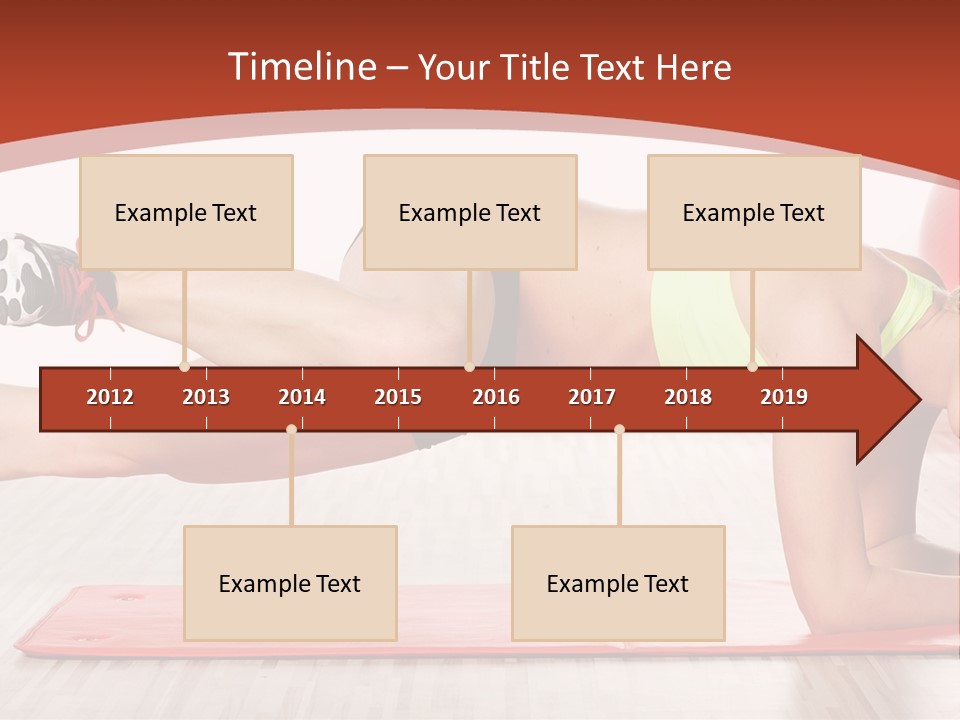 Timeline – Your Title Text Here

Example Text

Example Text

Example Text

2012 2013 2014 2015 2016 2017 2018 2019

Example Text

Example Text